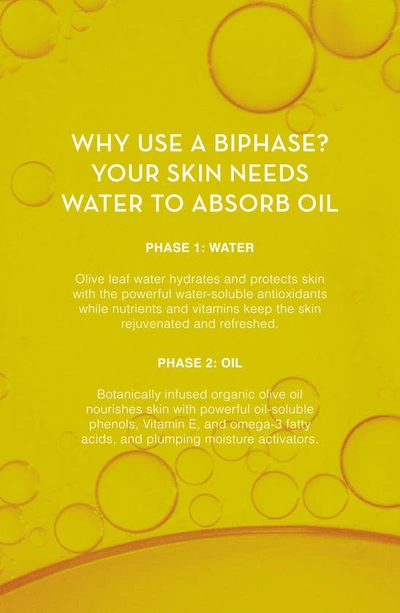 WHY USE A BIPHASE? YOUR SKIN NEEDS WATER TO ABSORB OIL

PHASE 1: WATER

Olive leaf water hydrates and protects skin with the powerful water-soluble antioxidants while nutrients and vitamins keep the skin rejuvenated and refreshed.

PHASE 2: OIL

Botanically infused organic olive oil nourishes skin with powerful oil-soluble phenols, Vitamin E, and omega-3 fatty acids, and plumping moisture activators.